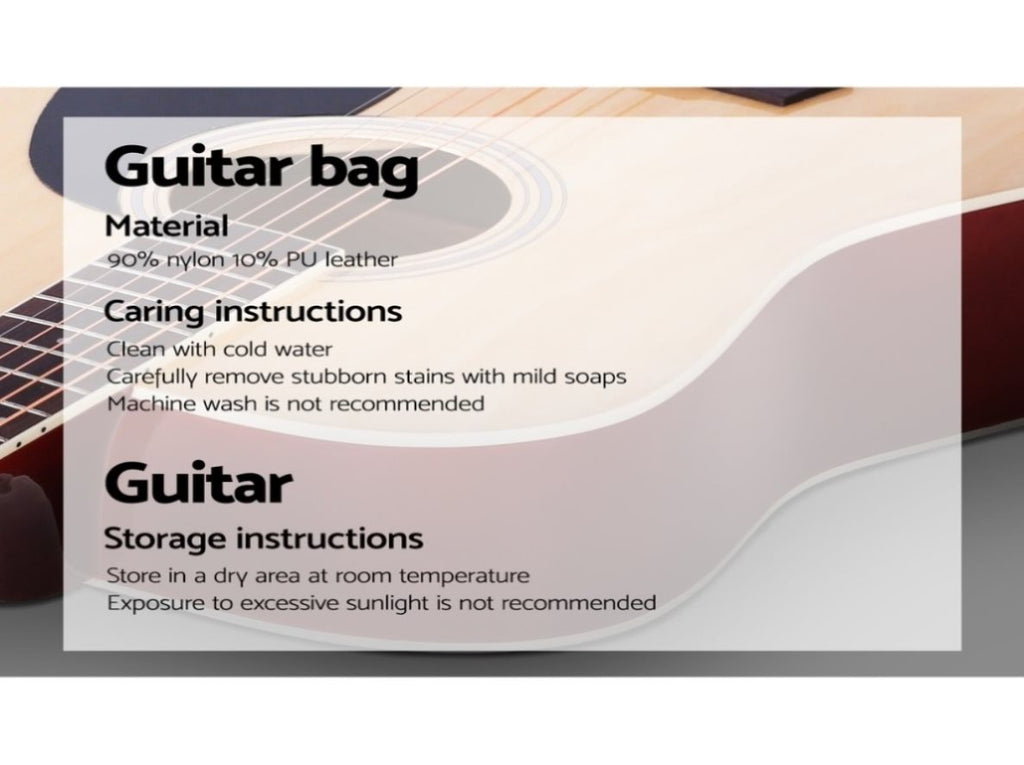 Guitar bag

Material

90% nylon 10% PU leather

Caring instructions

Clean with cold water
Carefully remove stubborn stains with mild soaps
Machine wash is not recommended

Guitar

Storage instructions

Store in a dry area at room temperature
Exposure to excessive sunlight is not recommended